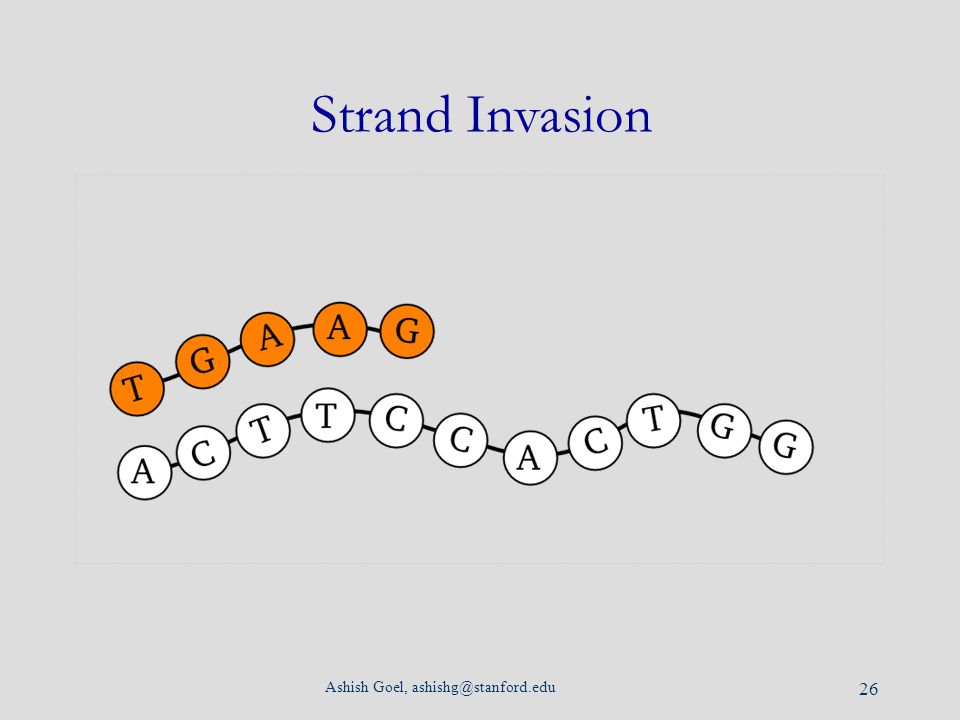 Strand Invasion

T G A A G

A C T T C C A C T G G

Ashish Goel, ashishg@stanford.edu

26